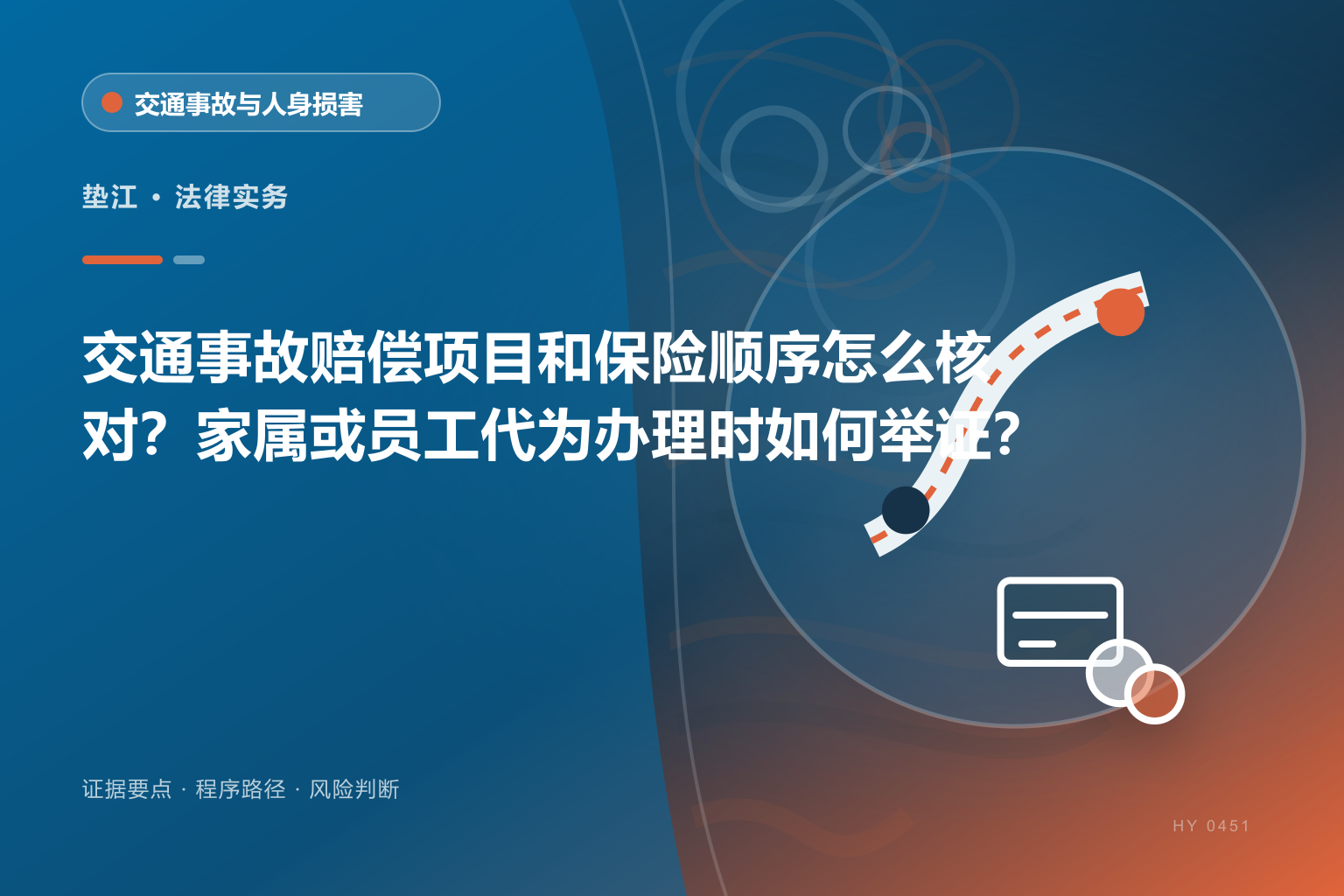 交通事故与人身损害

垫江 · 法律实务

交通事故赔偿项目和保险顺序怎么核对？家属或员工代为办理时如何举证？

证据要点 · 程序路径 · 风险判断

HY 0451